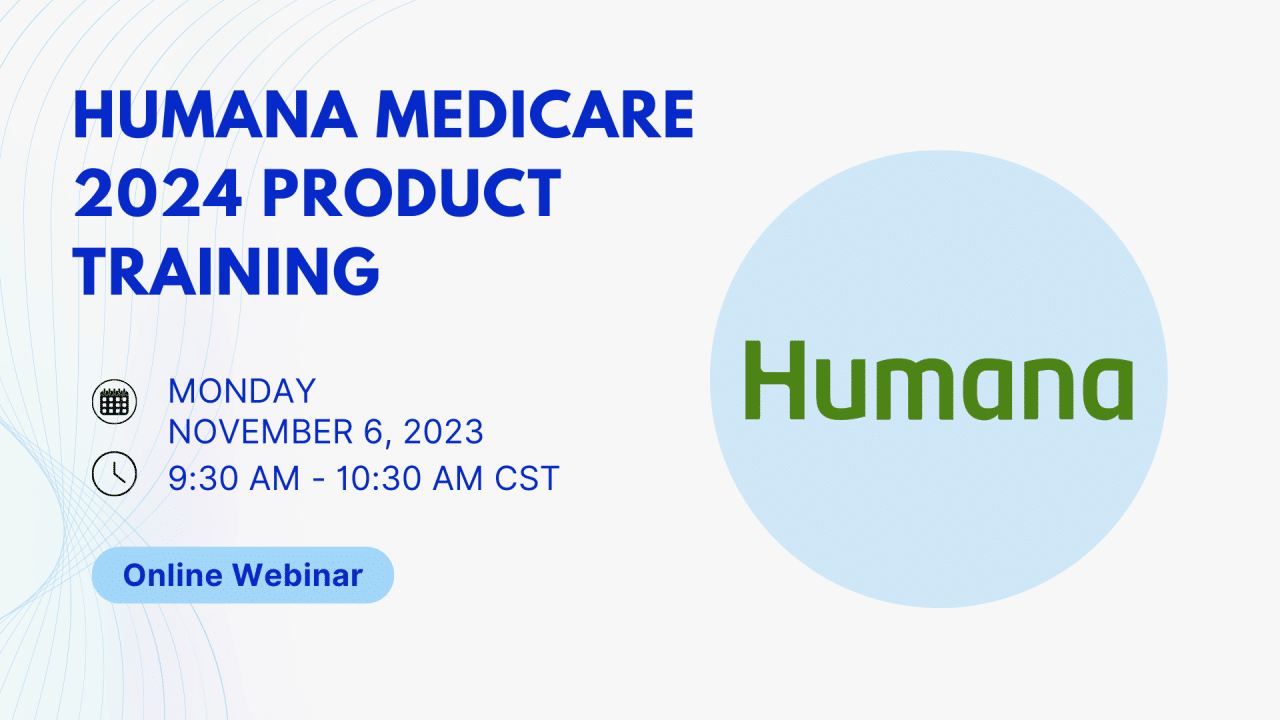 HUMANA MEDICARE 2024 PRODUCT TRAINING

MONDAY
NOVEMBER 6, 2023
9:30 AM - 10:30 AM CST

Online Webinar

Humana